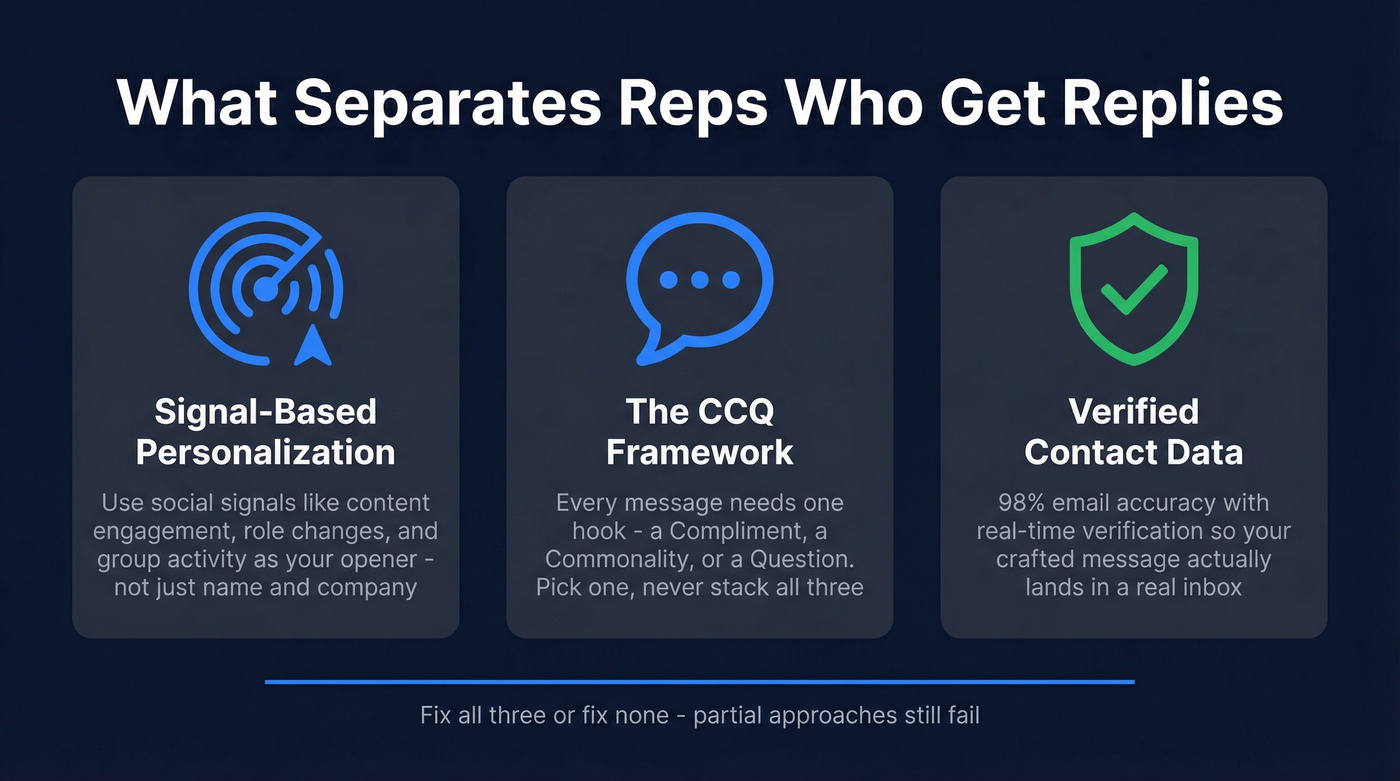 What Separates Reps Who Get Replies

Signal-Based Personalization

Use social signals like content engagement, role changes, and group activity as your opener - not just name and company

The CCQ Framework

Every message needs one hook - a Compliment, a Commonality, or a Question. Pick one, never stack all three

Verified Contact Data

98% email accuracy with real-time verification so your crafted message actually lands in a real inbox

Fix all three or fix none - partial approaches still fail